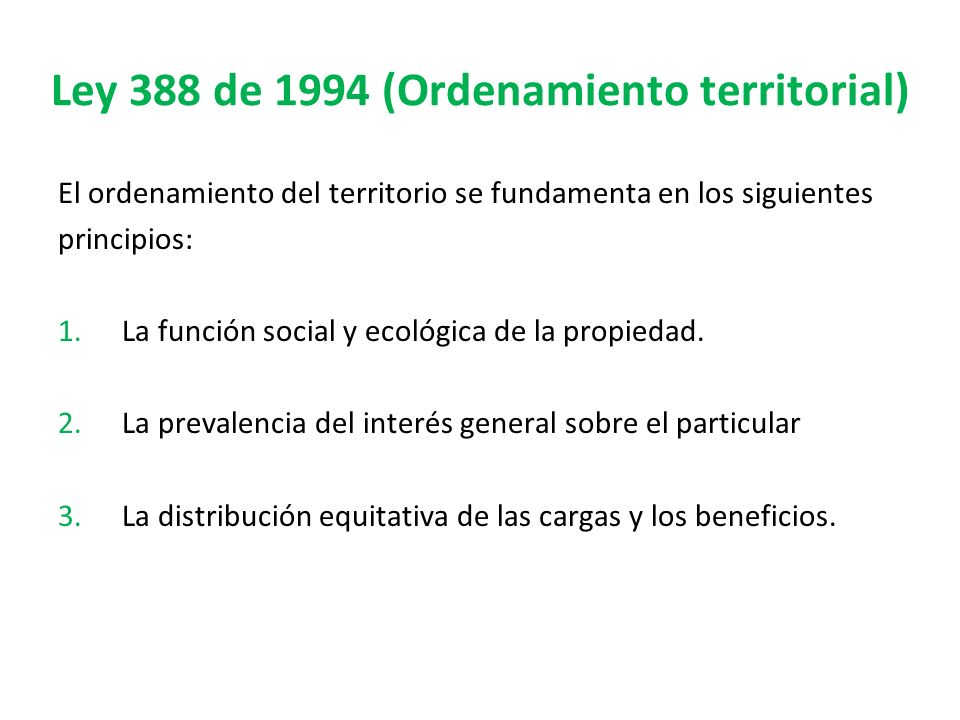 Ley 388 de 1994 (Ordenamiento territorial)

El ordenamiento del territorio se fundamenta en los siguientes principios:

1. La función social y ecológica de la propiedad.

2. La prevalencia del interés general sobre el particular

3. La distribución equitativa de las cargas y los beneficios.